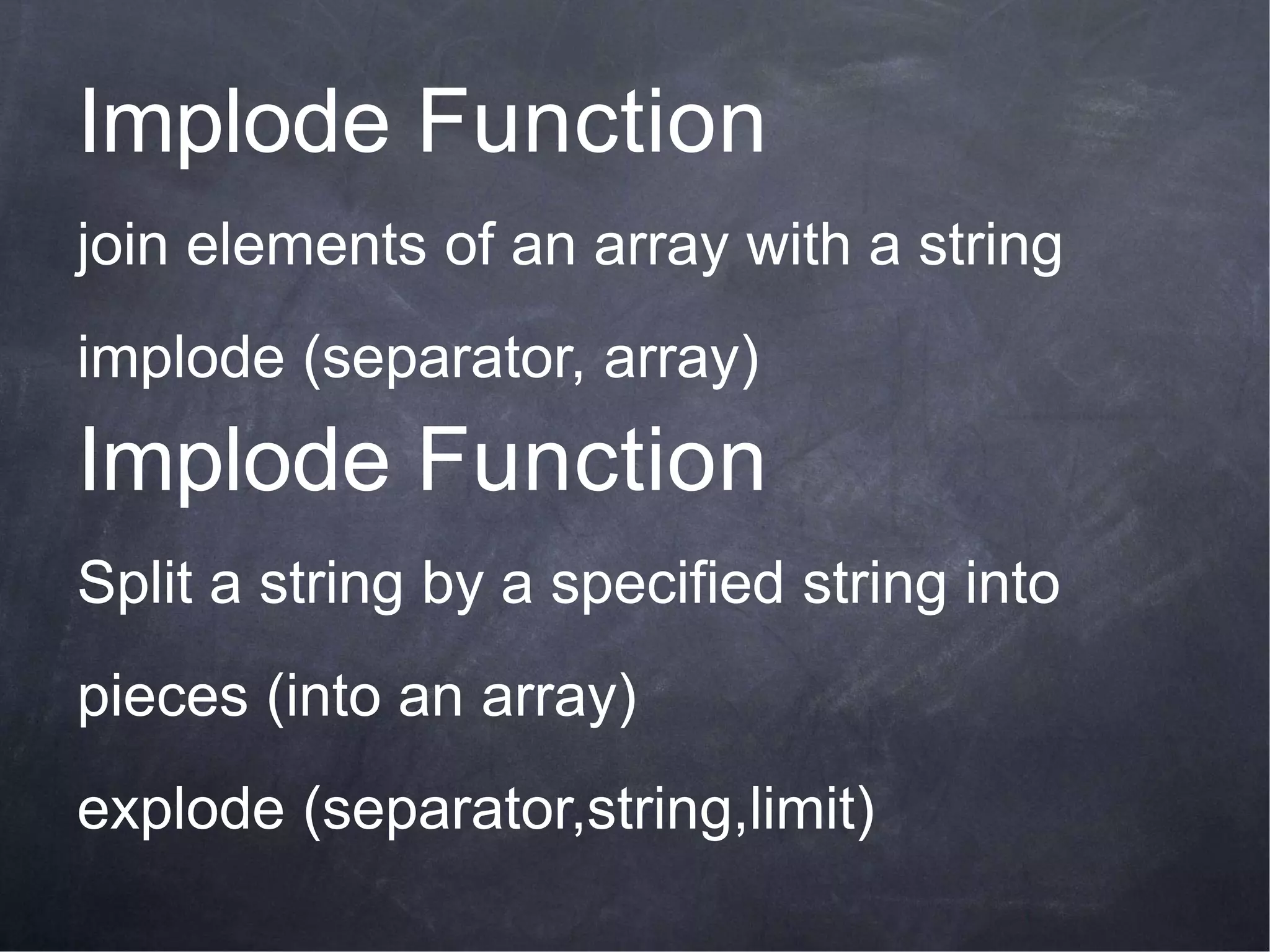 Implode Function

join elements of an array with a string

implode (separator, array)

Implode Function

Split a string by a specified string into pieces (into an array)

explode (separator,string,limit)